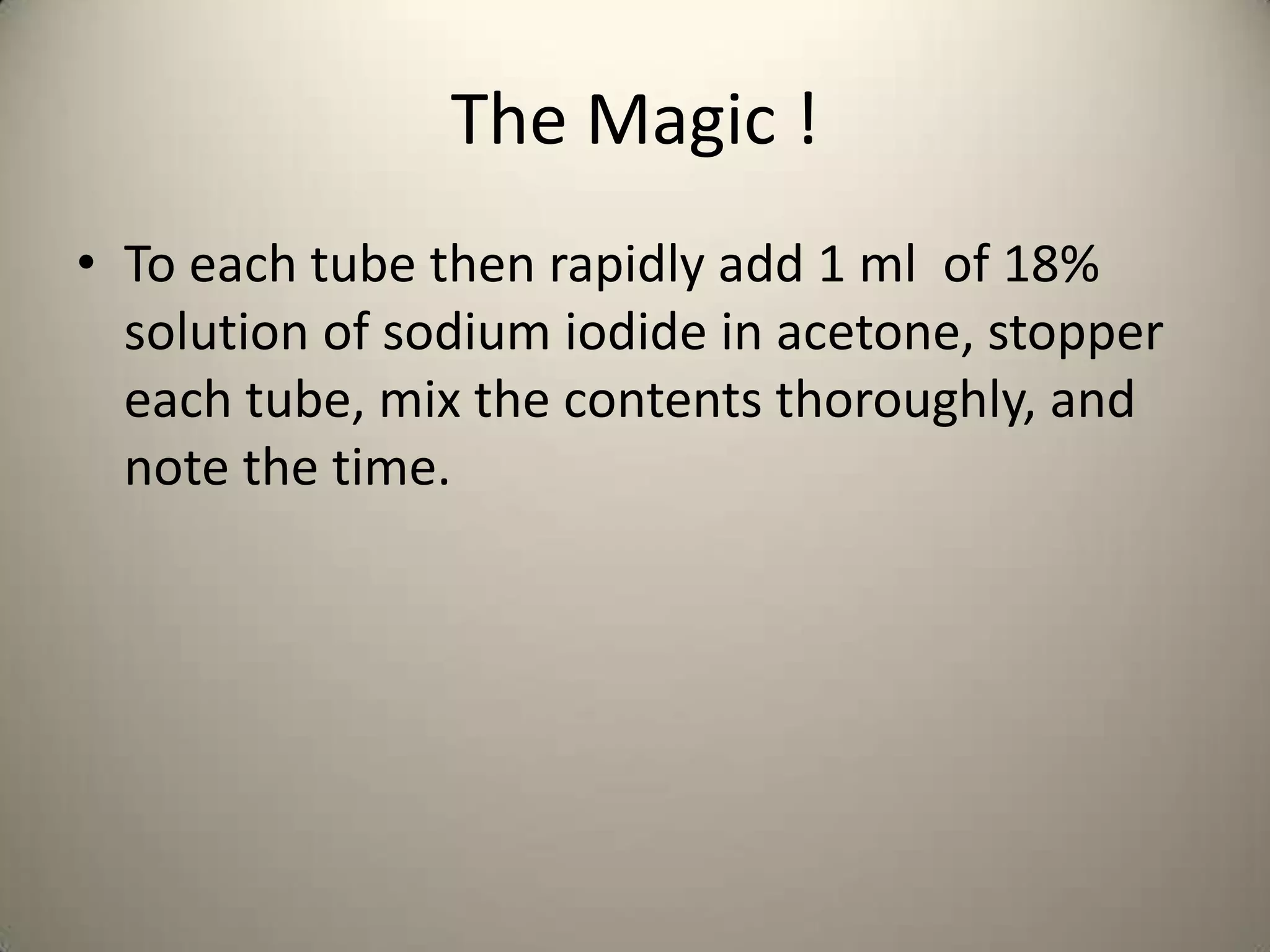 The Magic !

• To each tube then rapidly add 1 ml of 18% solution of sodium iodide in acetone, stopper each tube, mix the contents thoroughly, and note the time.